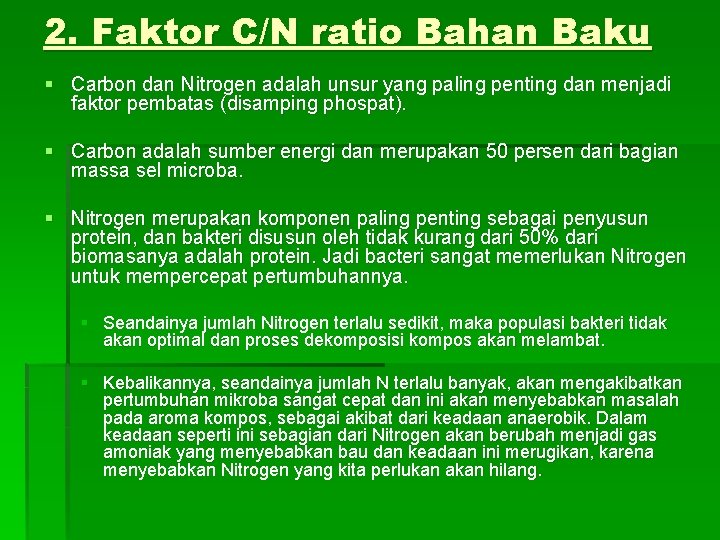 2. Faktor C/N ratio Bahan Baku

▪ Carbon dan Nitrogen adalah unsur yang paling penting dan menjadi faktor pembatas (disamping phospat).

▪ Carbon adalah sumber energi dan merupakan 50 persen dari bagian massa sel microba.

▪ Nitrogen merupakan komponen paling penting sebagai penyusun protein, dan bakteri disusun oleh tidak kurang dari 50% dari biomasanya adalah protein. Jadi bacteri sangat memerlukan Nitrogen untuk mempercepat pertumbuhannya.

▪ Seandainya jumlah Nitrogen terlalu sedikit, maka populasi bakteri tidak akan optimal dan proses dekomposisi kompos akan melambat.

▪ Kebalikannya, seandainya jumlah N terlalu banyak, akan mengakibatkan pertumbuhan mikroba sangat cepat dan ini akan menyebabkan masalah pada aroma kompos, sebagai akibat dari keadaan anaerobik. Dalam keadaan seperti ini sebagian dari Nitrogen akan berubah menjadi gas amoniak yang menyebabkan bau dan keadaan ini merugikan, karena menyebabkan Nitrogen yang kita perlukan akan hilang.